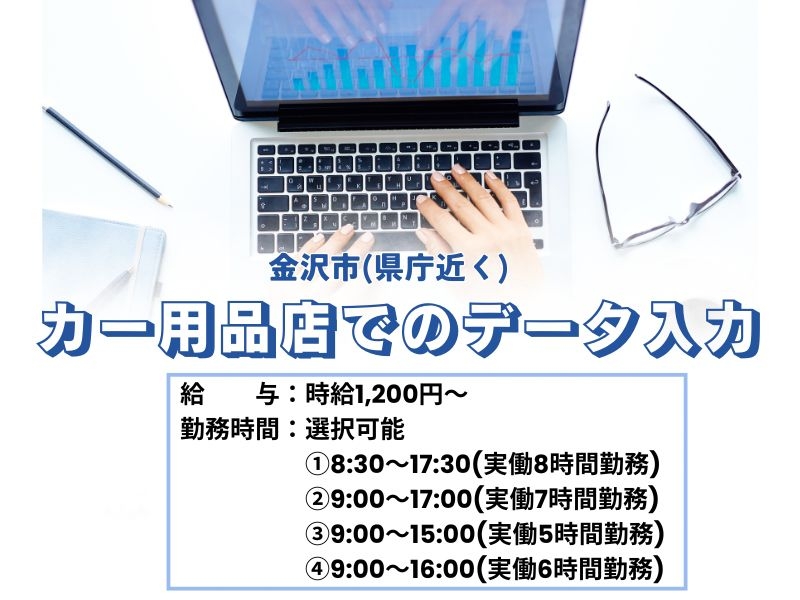 金沢市(県庁近く)

カー用品店でのデータ入力

給　　与：時給1,200円～
勤務時間：選択可能
①8:30～17:30(実働8時間勤務)
②9:00～17:00(実働7時間勤務)
③9:00～15:00(実働5時間勤務)
④9:00～16:00(実働6時間勤務)